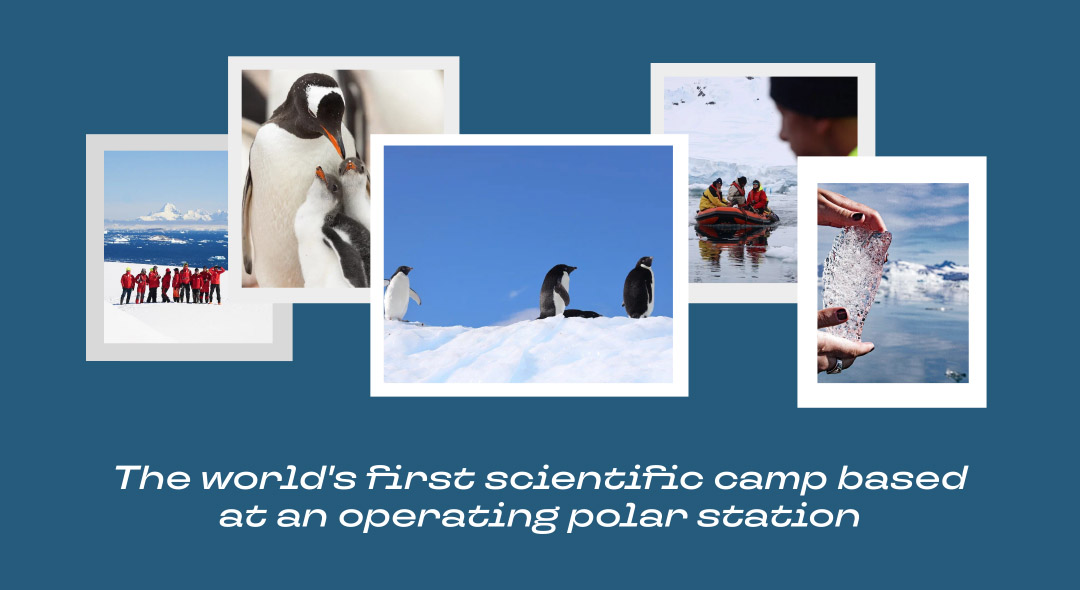 The world's first scientific camp based at an operating polar station